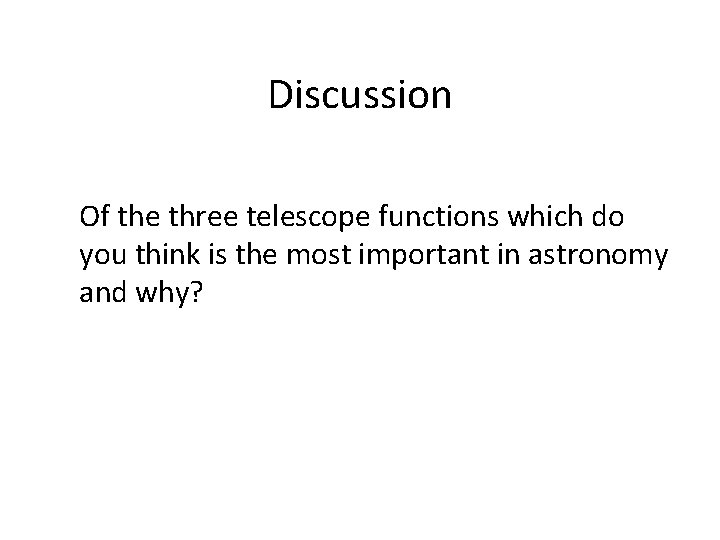 Discussion

Of the three telescope functions which do you think is the most important in astronomy and why?